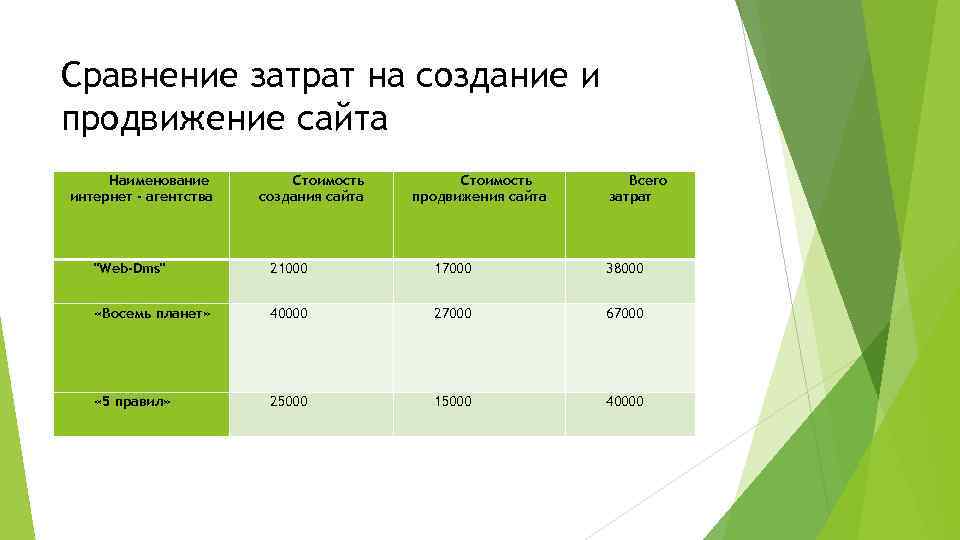 Сравнение затрат на создание и продвижение сайта

| Наименование интернет - агентства | Стоимость создания сайта | Стоимость продвижения сайта | Всего затрат |
|---|---|---|---|
| "Web-Dms" | 21000 | 17000 | 38000 |
| «Восемь планет» | 40000 | 27000 | 67000 |
| «5 правил» | 25000 | 15000 | 40000 |